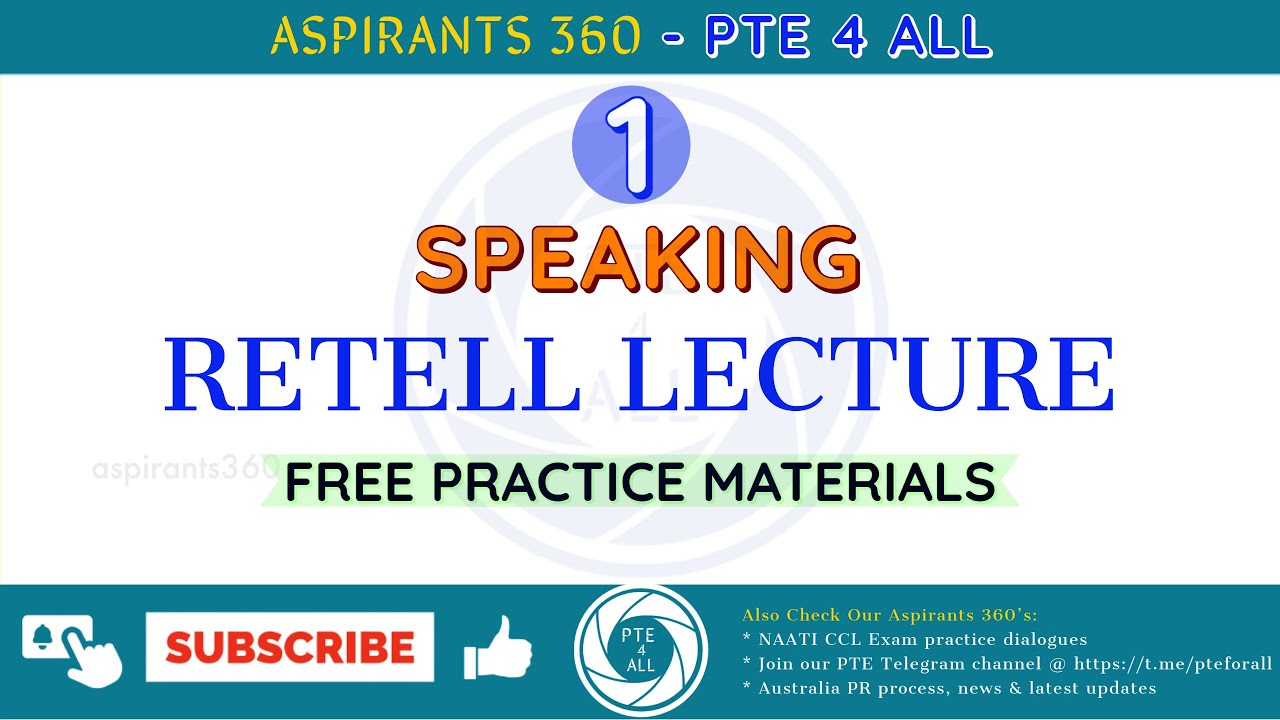 ASPIRANTS 360 - PTE 4 ALL

1

SPEAKING

RETELL LECTURE

aspirants360

FREE PRACTICE MATERIALS

SUBSCRIBE

PTE
4
ALL

Also Check Our Aspirants 360's:
* NAATI CCL Exam practice dialogues
* Join our PTE Telegram channel @ https://t.me/pteforall
* Australia PR process, news & latest updates